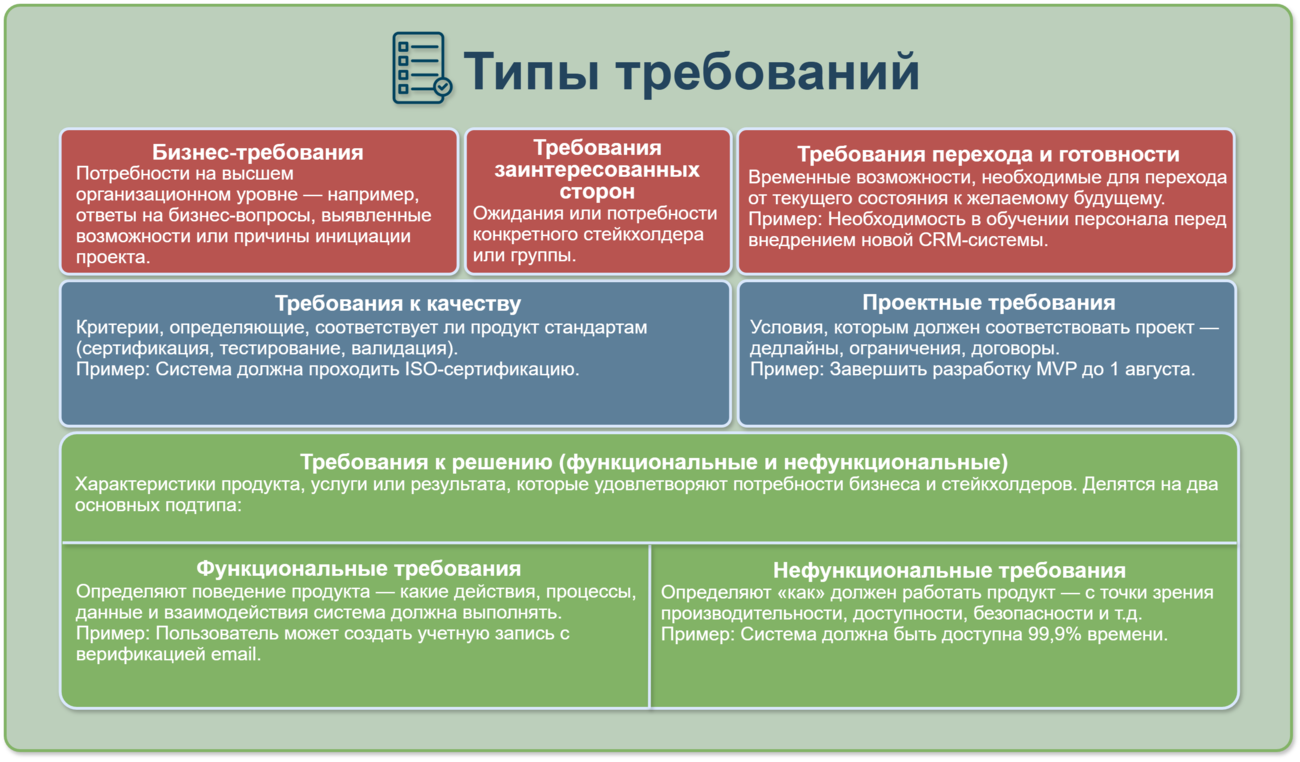 Типы требований

Бизнес-требования
Потребности на высшем организационном уровне — например, ответы на бизнес-вопросы, выявленные возможности или причины инициации проекта.

Требования заинтересованных сторон
Ожидания или потребности конкретного стейкхолдера или группы.

Требования перехода и готовности
Временные возможности, необходимые для перехода от текущего состояния к желаемому будущему.
Пример: Необходимость в обучении персонала перед внедрением новой CRM-системы.

Требования к качеству
Критерии, определяющие, соответствует ли продукт стандартам (сертификация, тестирование, валидация).
Пример: Система должна проходить ISO-сертификацию.

Проектные требования
Условия, которым должен соответствовать проект — дедлайны, ограничения, договоры.
Пример: Завершить разработку MVP до 1 августа.

Требования к решению (функциональные и нефункциональные)
Характеристики продукта, услуги или результата, которые удовлетворяют потребности бизнеса и стейкхолдеров. Делятся на два основных подтипа:

Функциональные требования
Определяют поведение продукта — какие действия, процессы, данные и взаимодействия система должна выполнять.
Пример: Пользователь может создать учетную запись с верификацией email.

Нефункциональные требования
Определяют «как» должен работать продукт — с точки зрения производительности, доступности, безопасности и т.д.
Пример: Система должна быть доступна 99,9% времени.